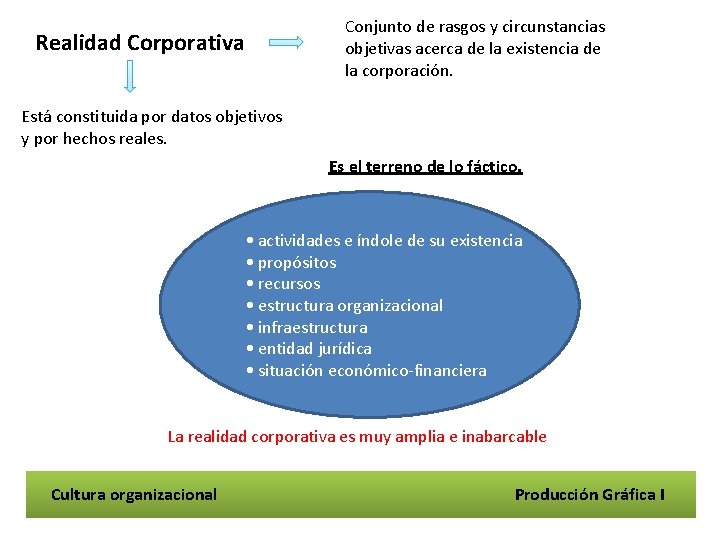 Realidad Corporativa

Conjunto de rasgos y circunstancias objetivas acerca de la existencia de la corporación.

Está constituida por datos objetivos y por hechos reales.

Es el terreno de lo fáctico.

• actividades e índole de su existencia
• propósitos
• recursos
• estructura organizacional
• infraestructura
• entidad jurídica
• situación económico-financiera

La realidad corporativa es muy amplia e inabarcable

Cultura organizacional

Producción Gráfica I